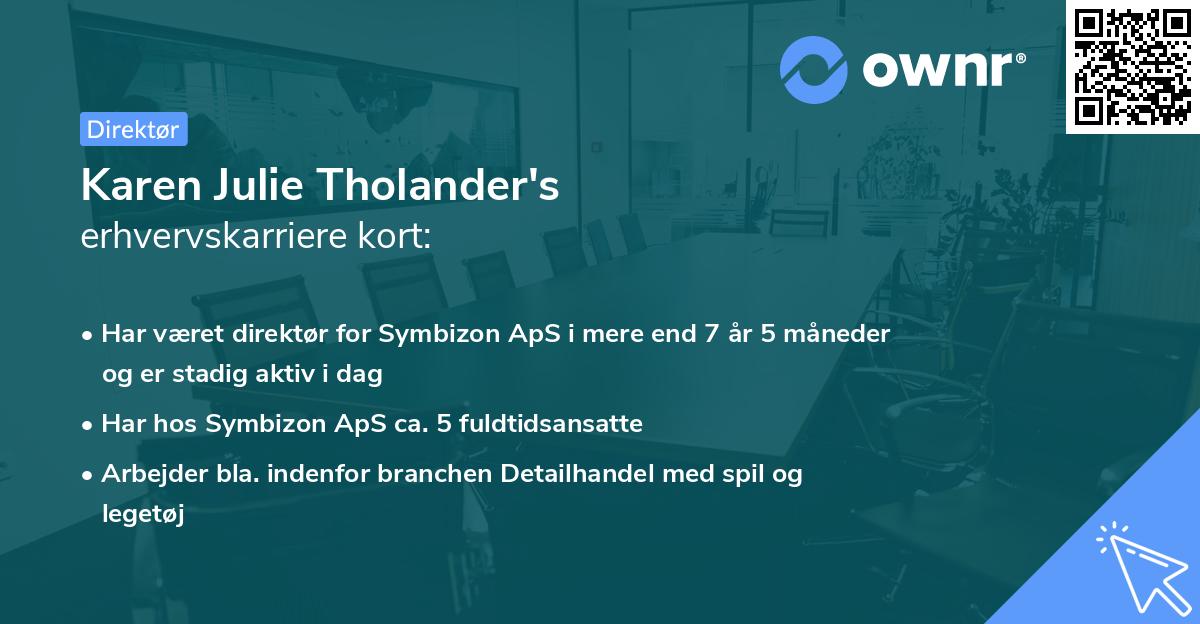 ownr®

Direktør

Karen Julie Tholander's
erhvervskarriere kort:

• Har været direktør for Symbizon ApS i mere end 7 år 5 måneder og er stadig aktiv i dag

• Har hos Symbizon ApS ca. 5 fuldtidsansatte

• Arbejder bla. indenfor branchen Detailhandel med spil og legetøj